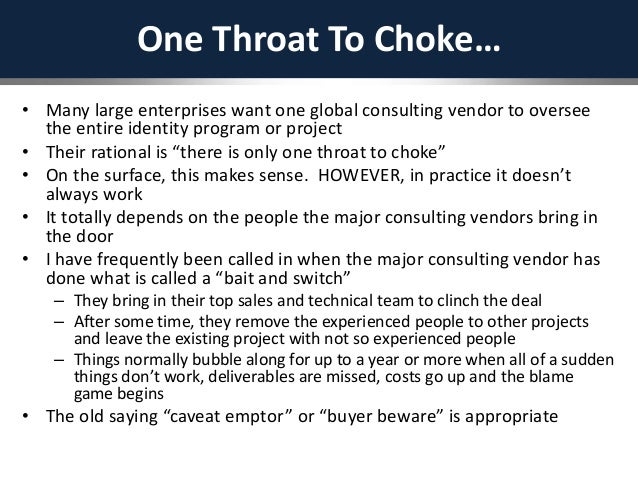 One Throat To Choke…

• Many large enterprises want one global consulting vendor to oversee the entire identity program or project
• Their rational is “there is only one throat to choke”
• On the surface, this makes sense. HOWEVER, in practice it doesn’t always work
• It totally depends on the people the major consulting vendors bring in the door
• I have frequently been called in when the major consulting vendor has done what is called a “bait and switch”
  – They bring in their top sales and technical team to clinch the deal
  – After some time, they remove the experienced people to other projects and leave the existing project with not so experienced people
  – Things normally bubble along for up to a year or more when all of a sudden things don’t work, deliverables are missed, costs go up and the blame game begins
• The old saying “caveat emptor” or “buyer beware” is appropriate